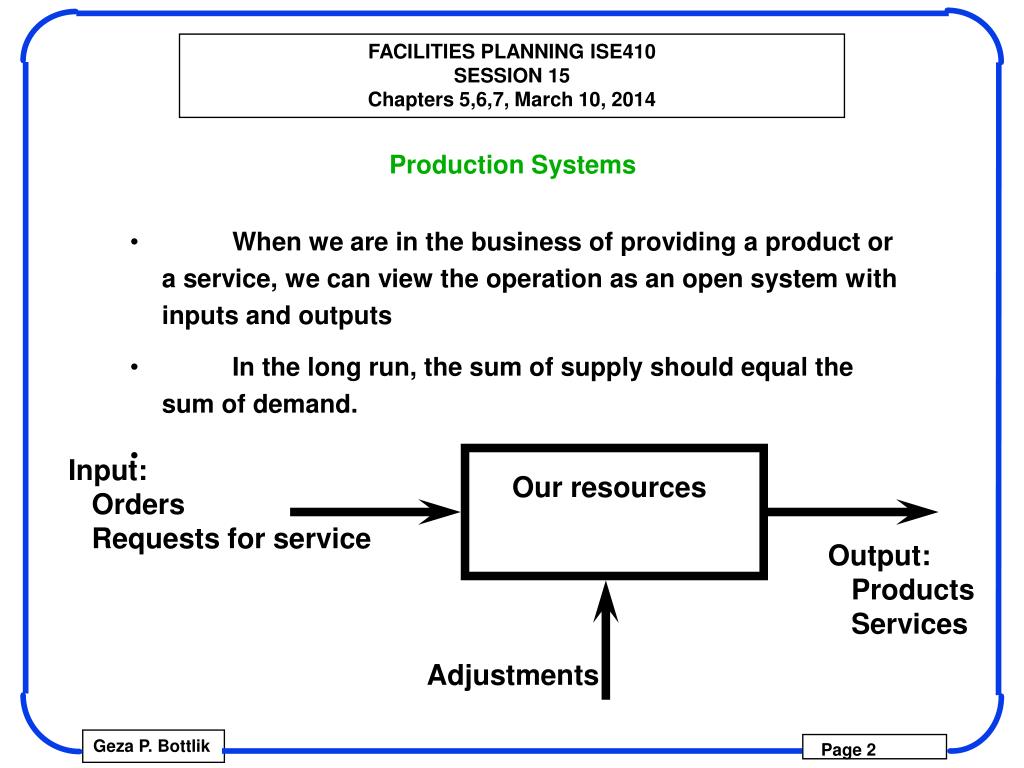 FACILITIES PLANNING ISE410
SESSION 15
Chapters 5,6,7, March 10, 2014

Production Systems

• When we are in the business of providing a product or a service, we can view the operation as an open system with inputs and outputs

• In the long run, the sum of supply should equal the sum of demand.

•

Input:
Orders
Requests for service

Our resources

Output:
Products
Services

Adjustments

Geza P. Bottlik

Page 2